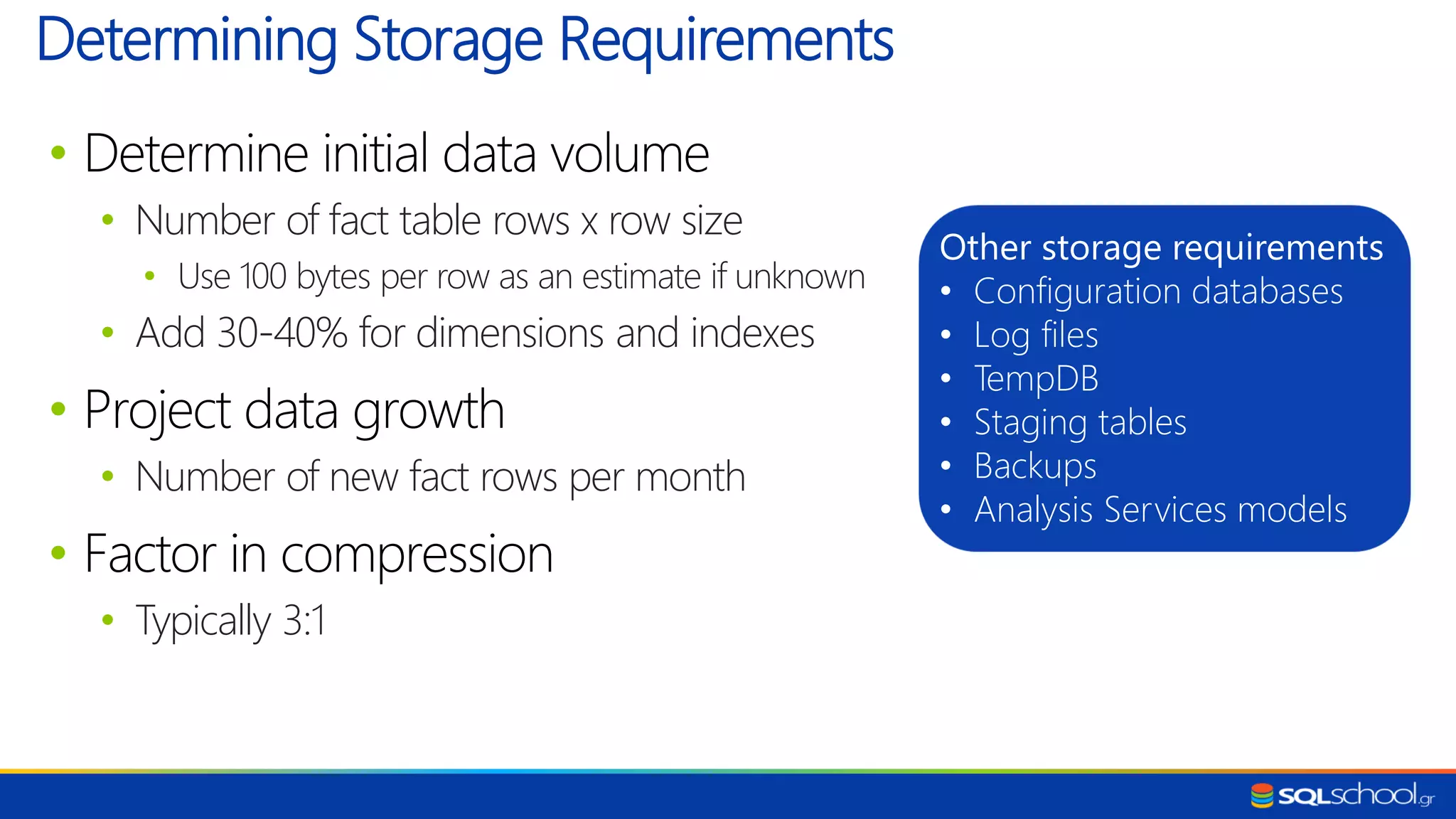 Determining Storage Requirements

• Determine initial data volume
  • Number of fact table rows x row size
    • Use 100 bytes per row as an estimate if unknown
  • Add 30-40% for dimensions and indexes
• Project data growth
  • Number of new fact rows per month
• Factor in compression
  • Typically 3:1

Other storage requirements
• Configuration databases
• Log files
• TempDB
• Staging tables
• Backups
• Analysis Services models

SQLschool.gr